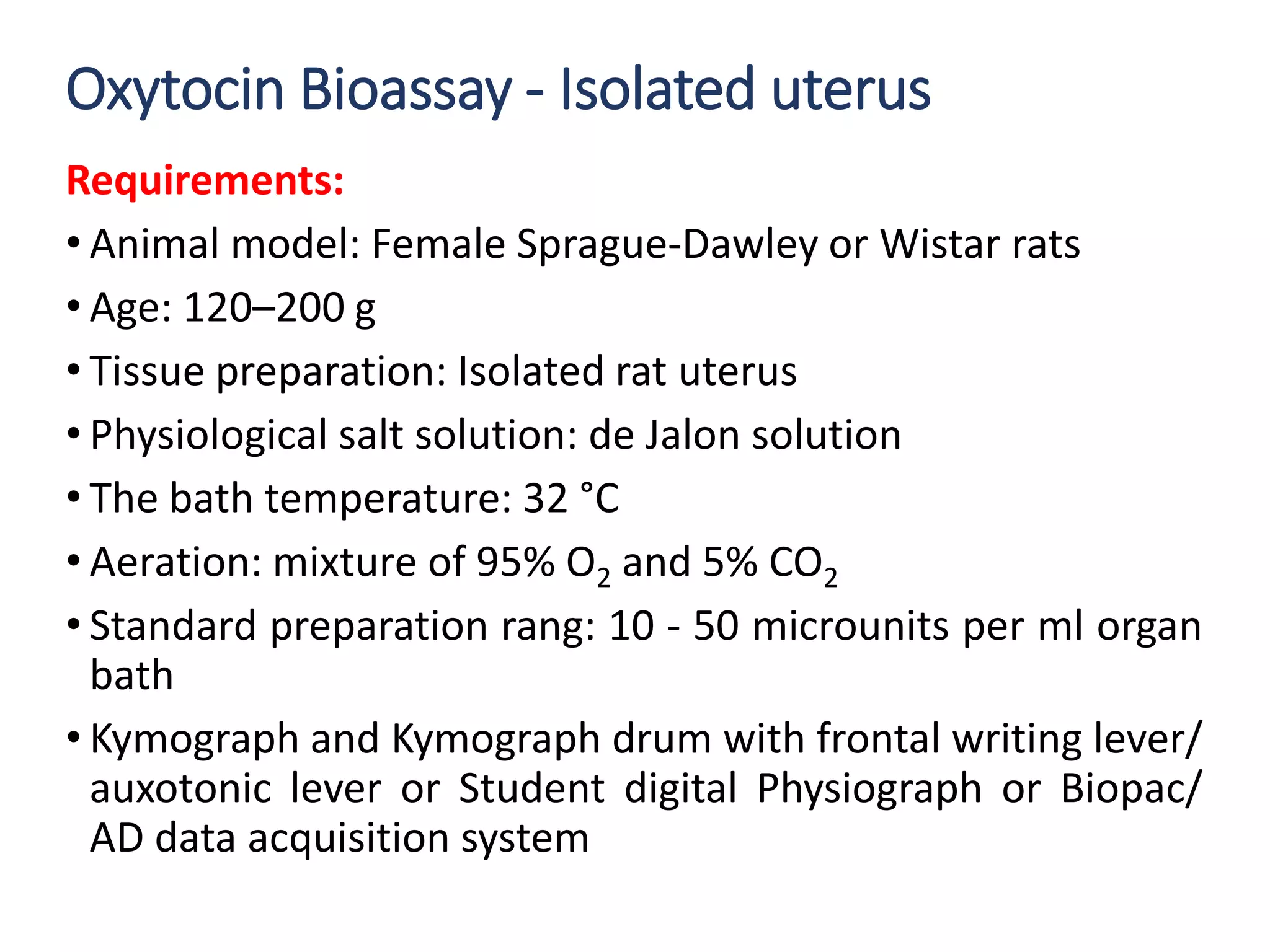 Oxytocin Bioassay - Isolated uterus

Requirements:

• Animal model: Female Sprague-Dawley or Wistar rats

• Age: 120–200 g

• Tissue preparation: Isolated rat uterus

• Physiological salt solution: de Jalon solution

• The bath temperature: 32 °C

• Aeration: mixture of 95% $O_2$ and 5% $CO_2$

• Standard preparation rang: 10 - 50 microunits per ml organ bath

• Kymograph and Kymograph drum with frontal writing lever/ auxotonic lever or Student digital Physiograph or Biopac/ AD data acquisition system